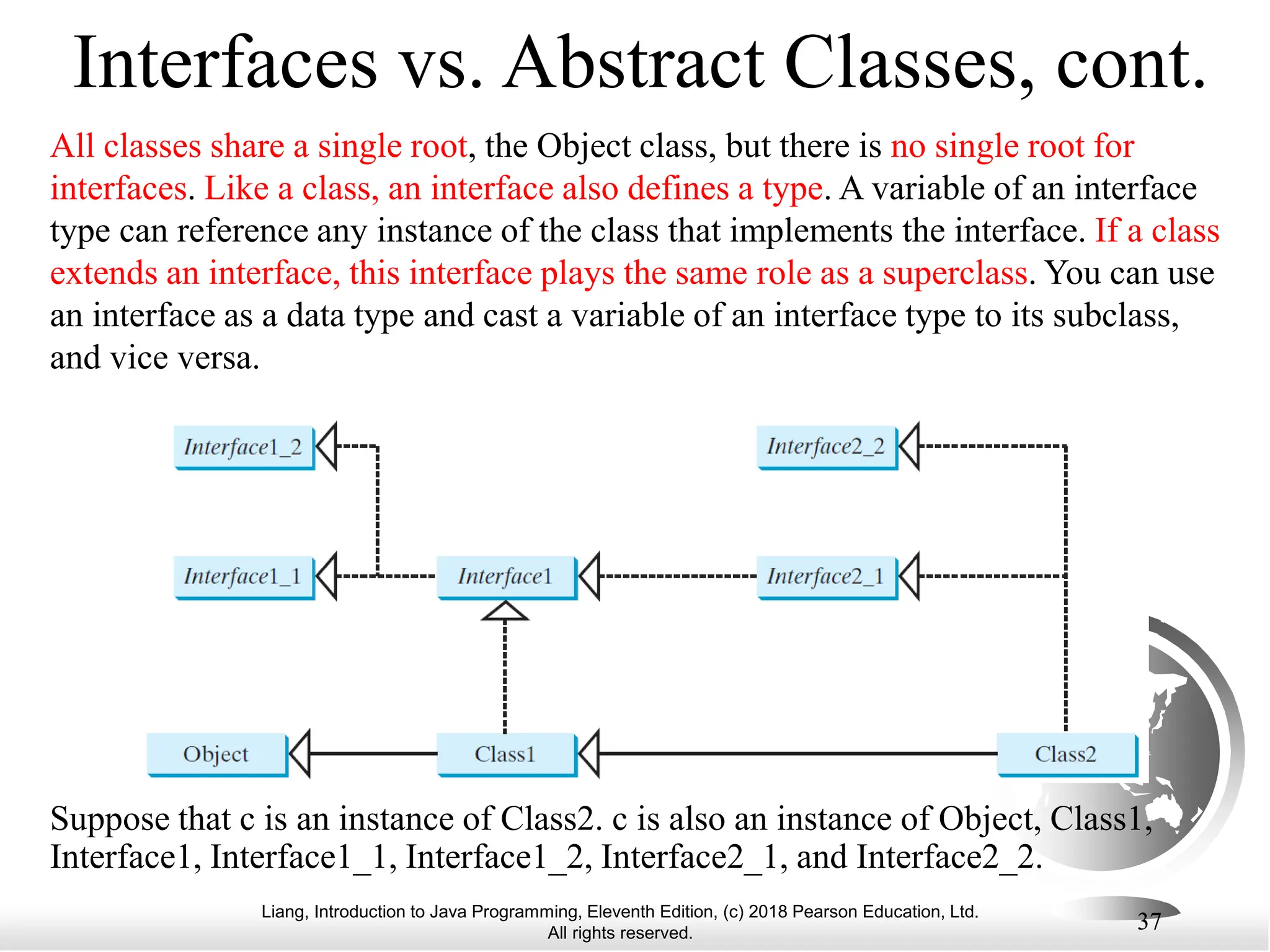 Interfaces vs. Abstract Classes, cont.

All classes share a single root, the Object class, but there is no single root for interfaces. Like a class, an interface also defines a type. A variable of an interface type can reference any instance of the class that implements the interface. If a class extends an interface, this interface plays the same role as a superclass. You can use an interface as a data type and cast a variable of an interface type to its subclass, and vice versa.

Interface1_2

Interface2_2

Interface1_1

Interface1

Interface2_1

Object

Class1

Class2

Suppose that c is an instance of Class2. c is also an instance of Object, Class1, Interface1, Interface1_1, Interface1_2, Interface2_1, and Interface2_2.

Liang, Introduction to Java Programming, Eleventh Edition, (c) 2018 Pearson Education, Ltd. All rights reserved.

37